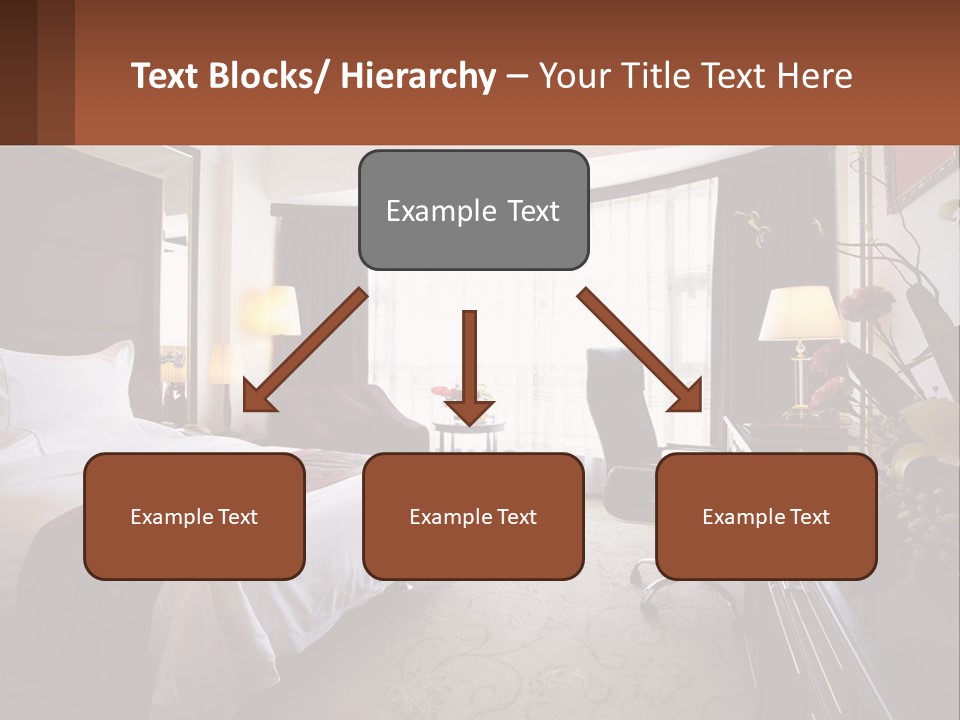 Text Blocks/ Hierarchy – Your Title Text Here

Example Text

Example Text

Example Text

Example Text